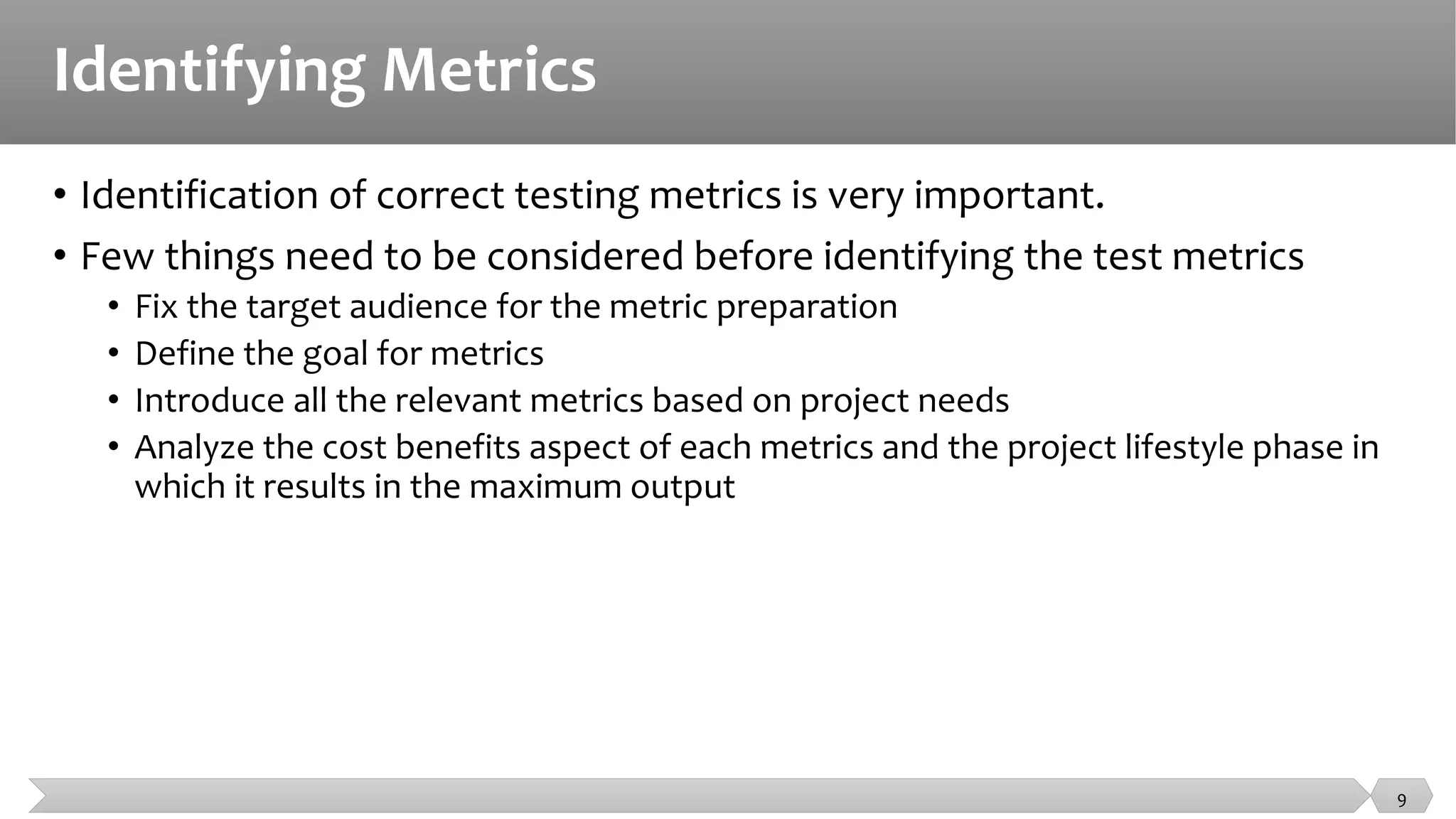 Identifying Metrics

• Identification of correct testing metrics is very important.
• Few things need to be considered before identifying the test metrics
  • Fix the target audience for the metric preparation
  • Define the goal for metrics
  • Introduce all the relevant metrics based on project needs
  • Analyze the cost benefits aspect of each metrics and the project lifestyle phase in which it results in the maximum output

9